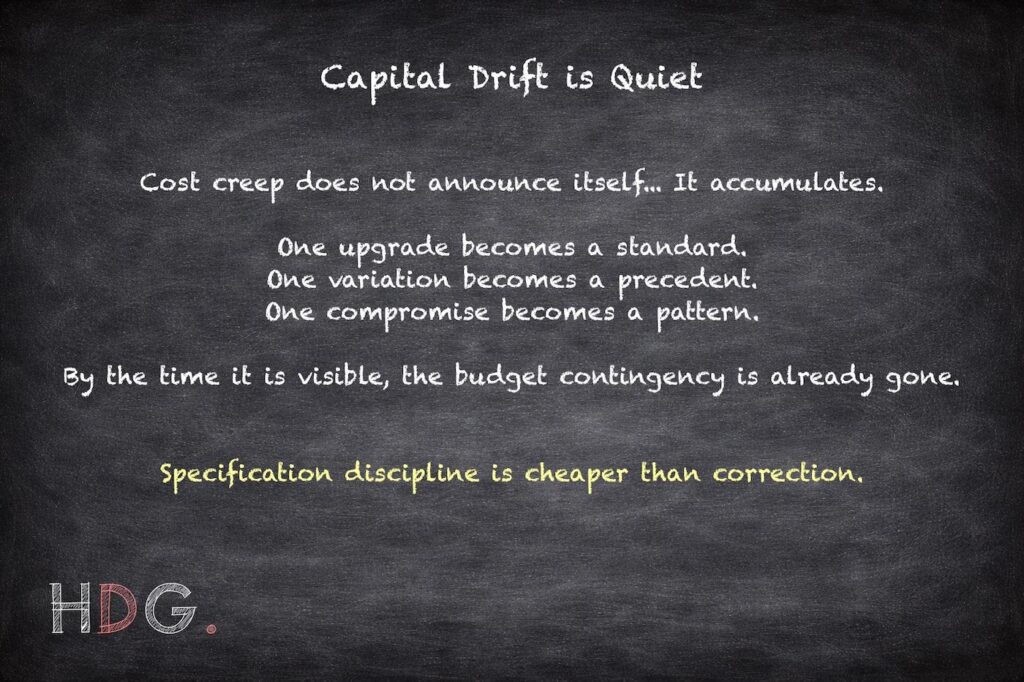 Capital Drift is Quiet

Cost creep does not announce itself... It accumulates.

One upgrade becomes a standard.
One variation becomes a precedent.
One compromise becomes a pattern.

By the time it is visible, the budget contingency is already gone.

Specification discipline is cheaper than correction.

HDG.